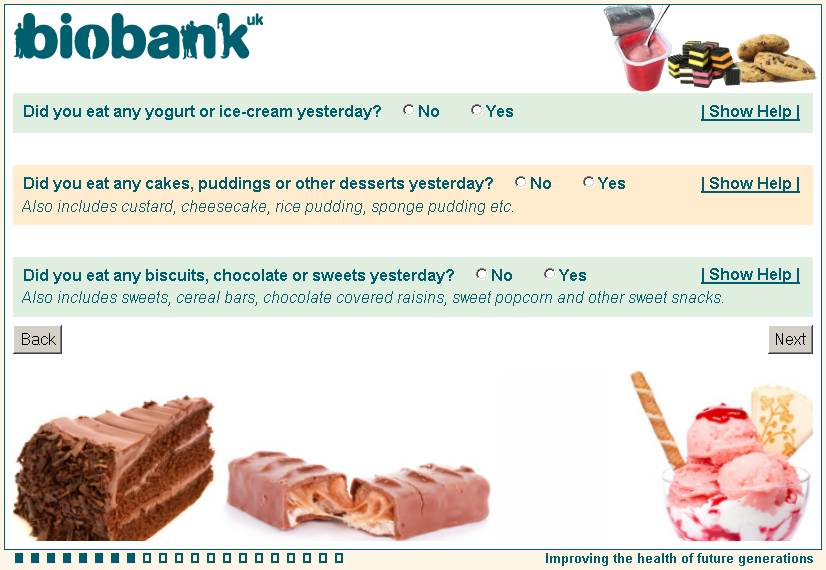 biobank uk

Did you eat any yogurt or ice-cream yesterday? No Yes | Show Help |

Did you eat any cakes, puddings or other desserts yesterday? No Yes | Show Help |
Also includes custard, cheesecake, rice pudding, sponge pudding etc.

Did you eat any biscuits, chocolate or sweets yesterday? No Yes | Show Help |
Also includes sweets, cereal bars, chocolate covered raisins, sweet popcorn and other sweet snacks.

Back

Next

Improving the health of future generations